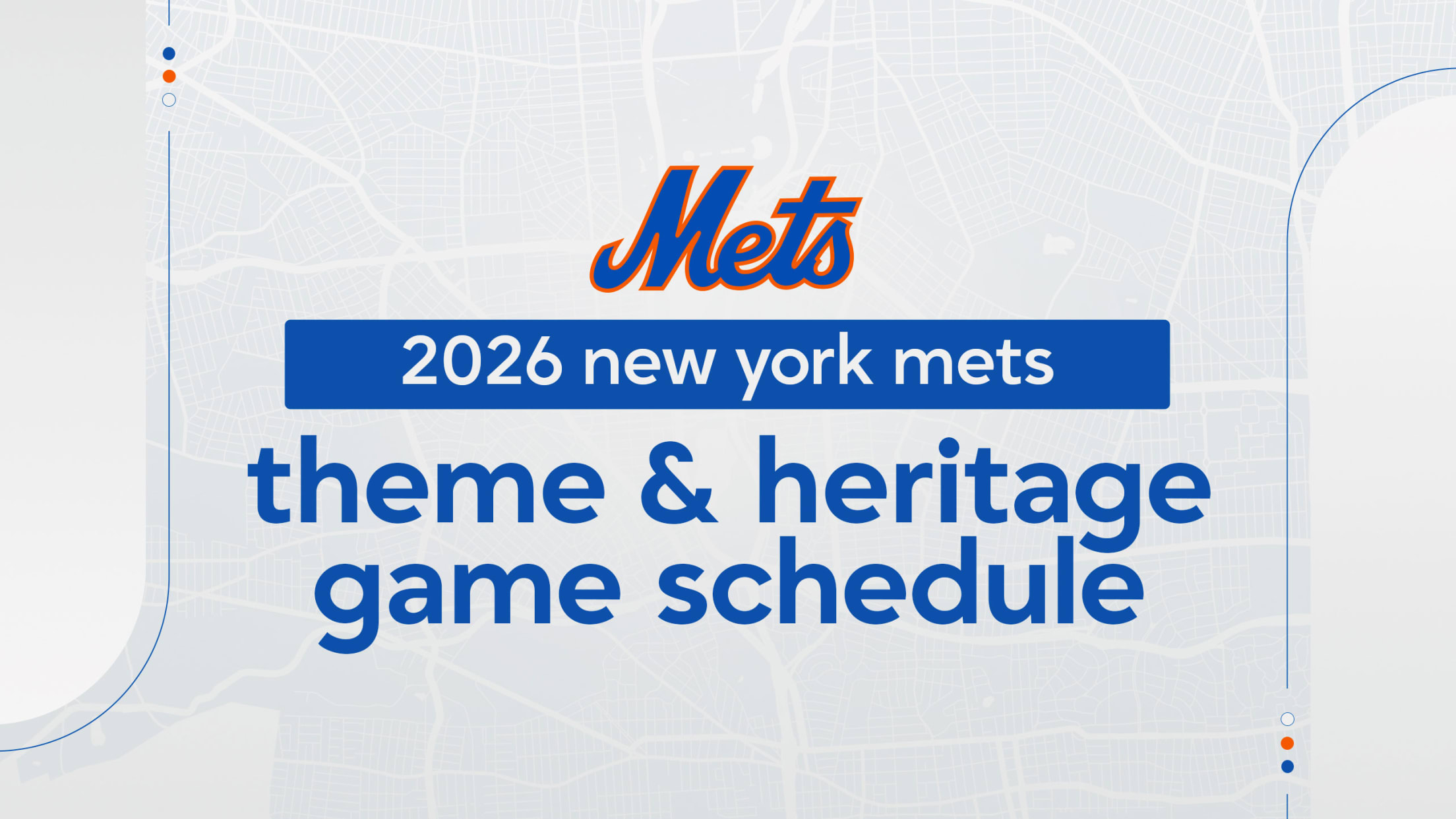 Mets

2026 new york mets

theme & heritage game schedule